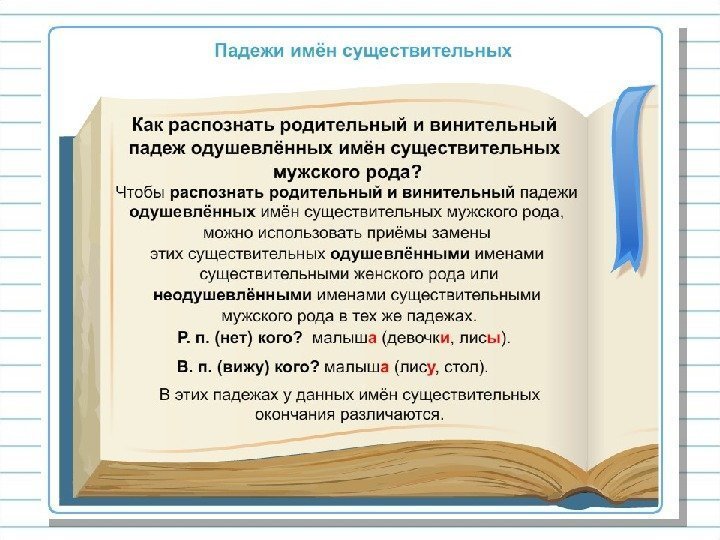 Падежи имён существительных

Как распознать родительный и винительный падеж одушевлённых имён существительных мужского рода?

Чтобы распознать родительный и винительный падежи одушевлённых имён существительных мужского рода, можно использовать приёмы замены этих существительных одушевлёнными именами существительными женского рода или неодушевлёнными именами существительными мужского рода в тех же падежах.

Р. п. (нет) кого? малыша (девочки, лисы).

В. п. (вижу) кого? малыша (лису, стол).

В этих падежах у данных имён существительных окончания различаются.